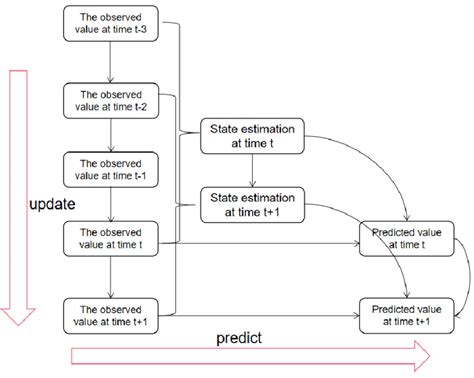 The observed value at time t-3

The observed value at time t-2

The observed value at time t-1

update

The observed value at time t

The observed value at time t+1

State estimation at time t

State estimation at time t+1

Predicted value at time t

Predicted value at time t+1

predict